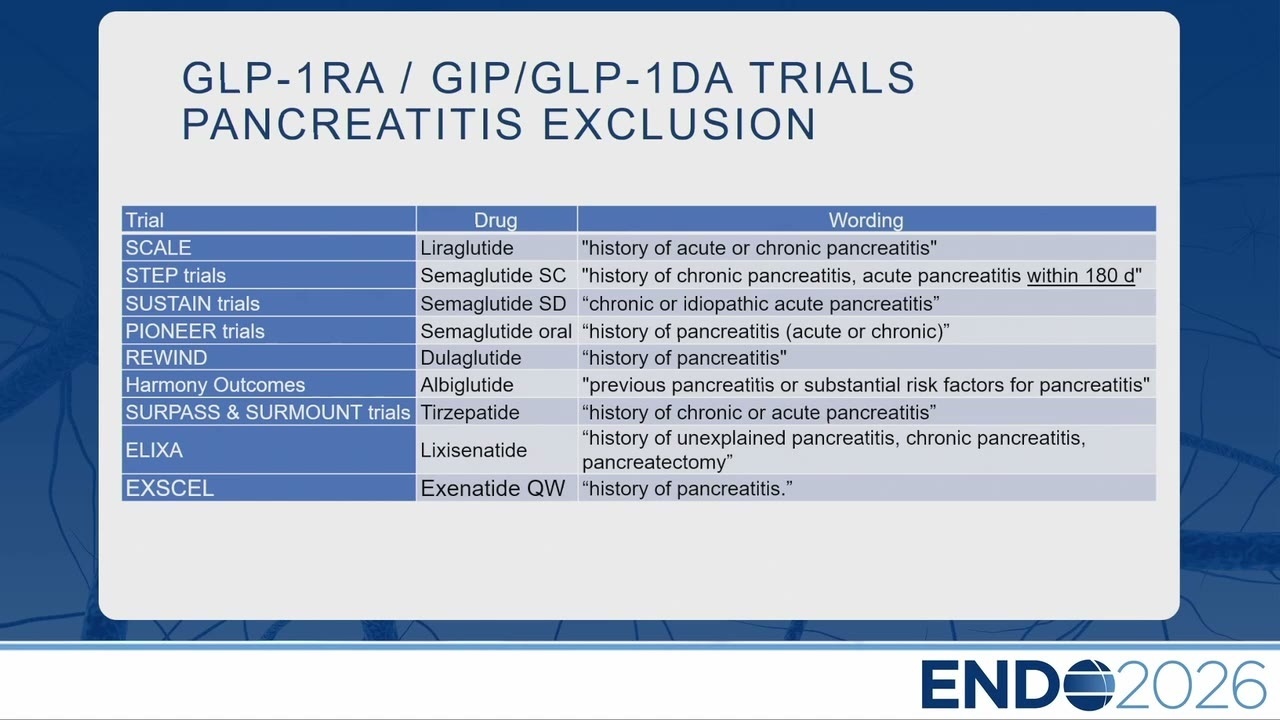 GLP-1RA / GIP/GLP-1DA TRIALS PANCREATITIS EXCLUSION

| Trial | Drug | Wording |
|---|---|---|
| SCALE | Liraglutide | "history of acute or chronic pancreatitis" |
| STEP trials | Semaglutide SC | "history of chronic pancreatitis, acute pancreatitis within 180 d" |
| SUSTAIN trials | Semaglutide SD | “chronic or idiopathic acute pancreatitis” |
| PIONEER trials | Semaglutide oral | “history of pancreatitis (acute or chronic)” |
| REWIND | Dulaglutide | “history of pancreatitis" |
| Harmony Outcomes | Albiglutide | "previous pancreatitis or substantial risk factors for pancreatitis" |
| SURPASS & SURMOUNT trials | Tirzepatide | “history of chronic or acute pancreatitis” |
| ELIXA | Lixisenatide | “history of unexplained pancreatitis, chronic pancreatitis, pancreatectomy” |
| EXSCEL | Exenatide QW | “history of pancreatitis.” |

ENDO2026